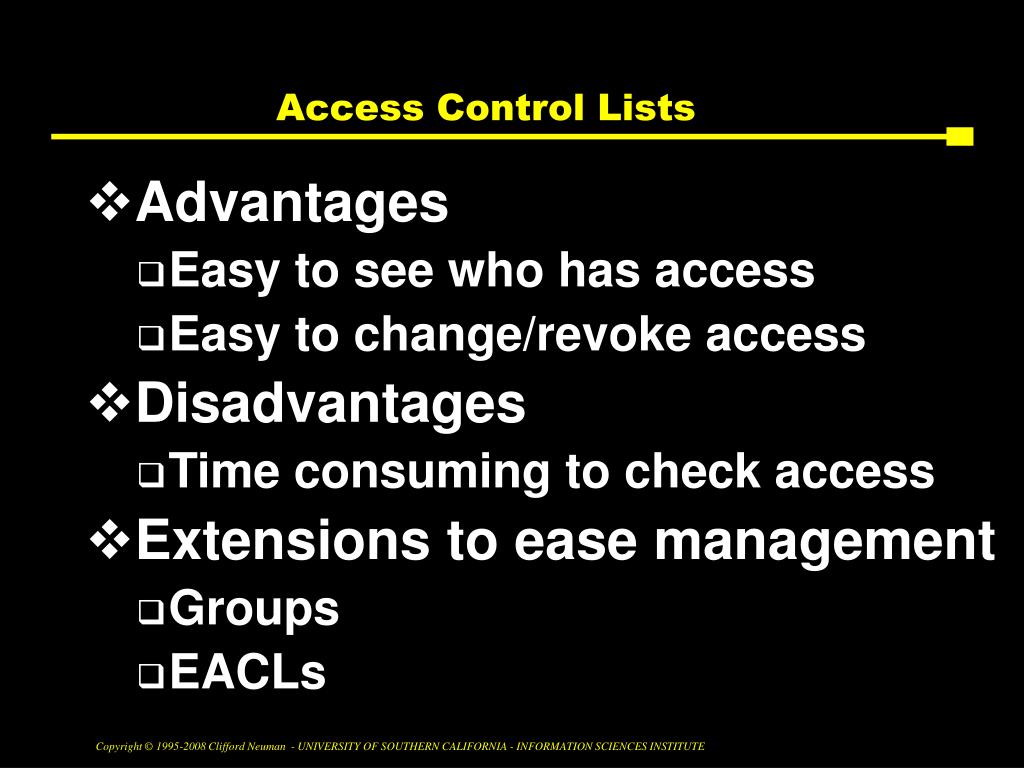 Access Control Lists

❖ Advantages
❑ Easy to see who has access
❑ Easy to change/revoke access
❖ Disadvantages
❑ Time consuming to check access
❖ Extensions to ease management
❑ Groups
❑ EACLs

Copyright © 1995-2008 Clifford Neuman - UNIVERSITY OF SOUTHERN CALIFORNIA - INFORMATION SCIENCES INSTITUTE